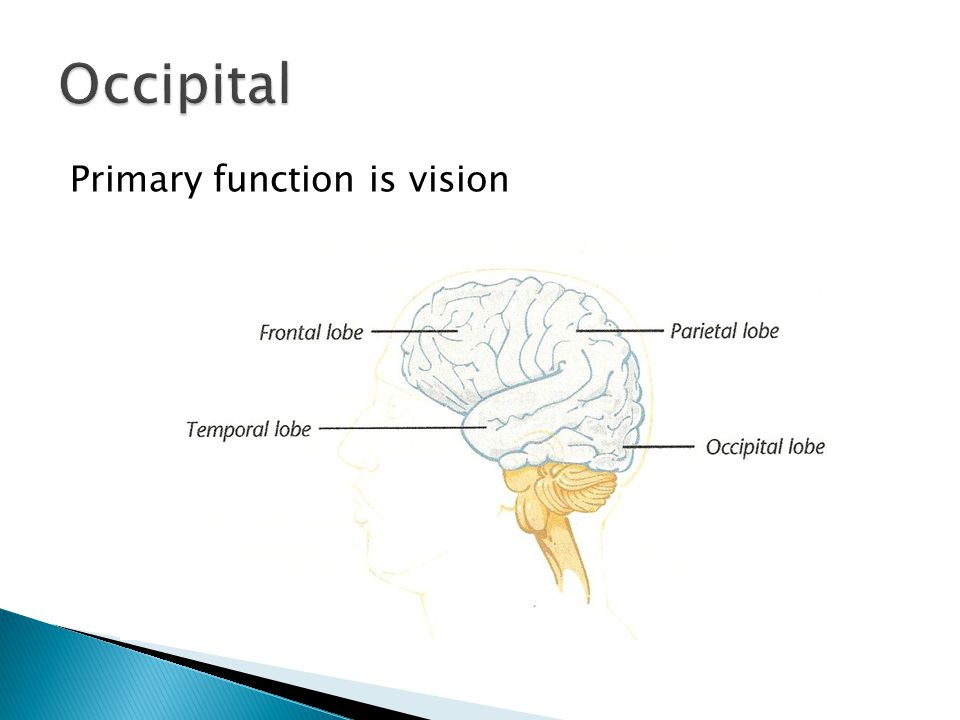 Occipital

Primary function is vision

Frontal lobe

Parietal lobe

Temporal lobe

Occipital lobe